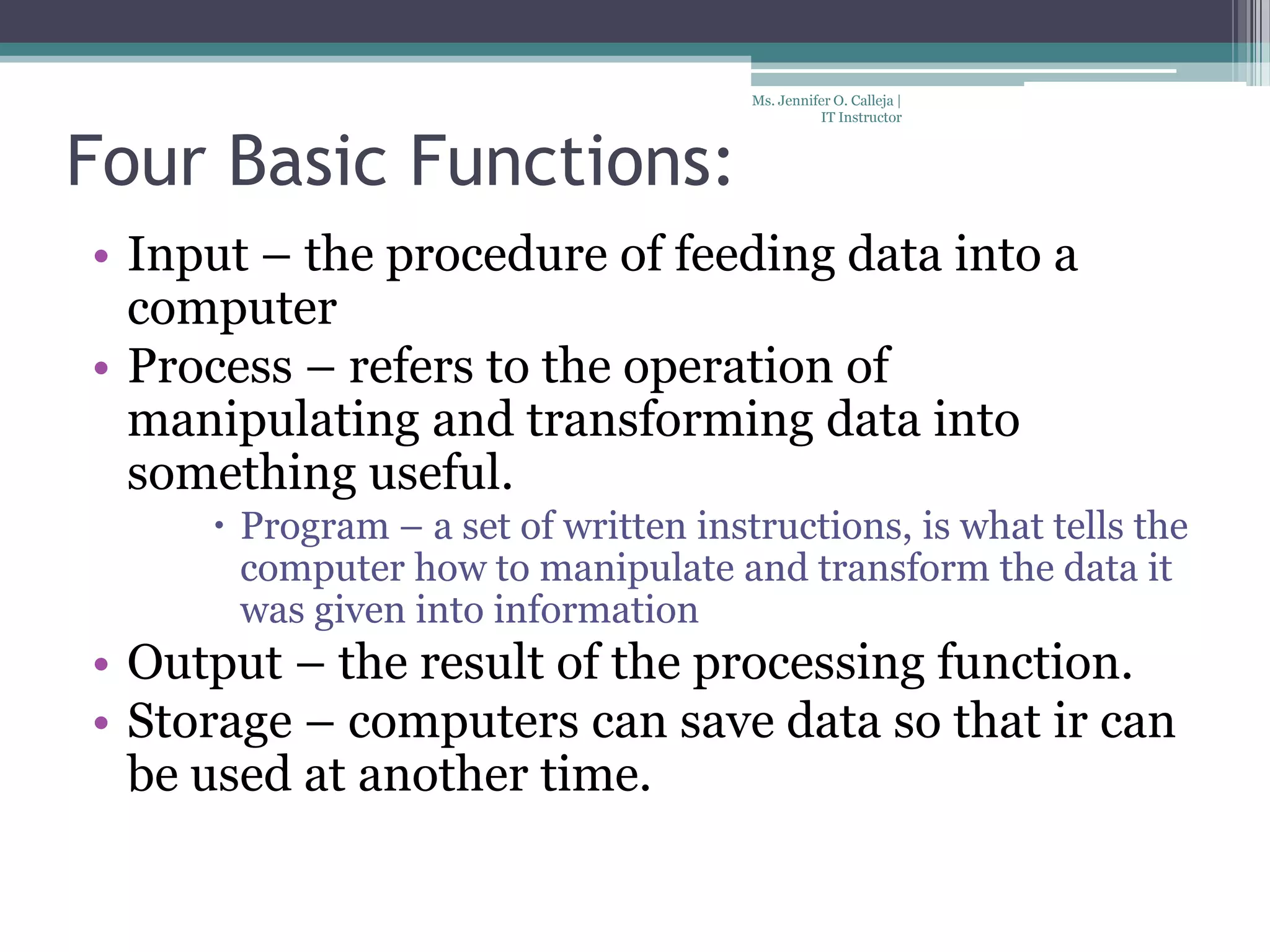 Ms. Jennifer O. Calleja | IT Instructor

Four Basic Functions:

• Input – the procedure of feeding data into a computer
• Process – refers to the operation of manipulating and transforming data into something useful.
  • Program – a set of written instructions, is what tells the computer how to manipulate and transform the data it was given into information
• Output – the result of the processing function.
• Storage – computers can save data so that ir can be used at another time.